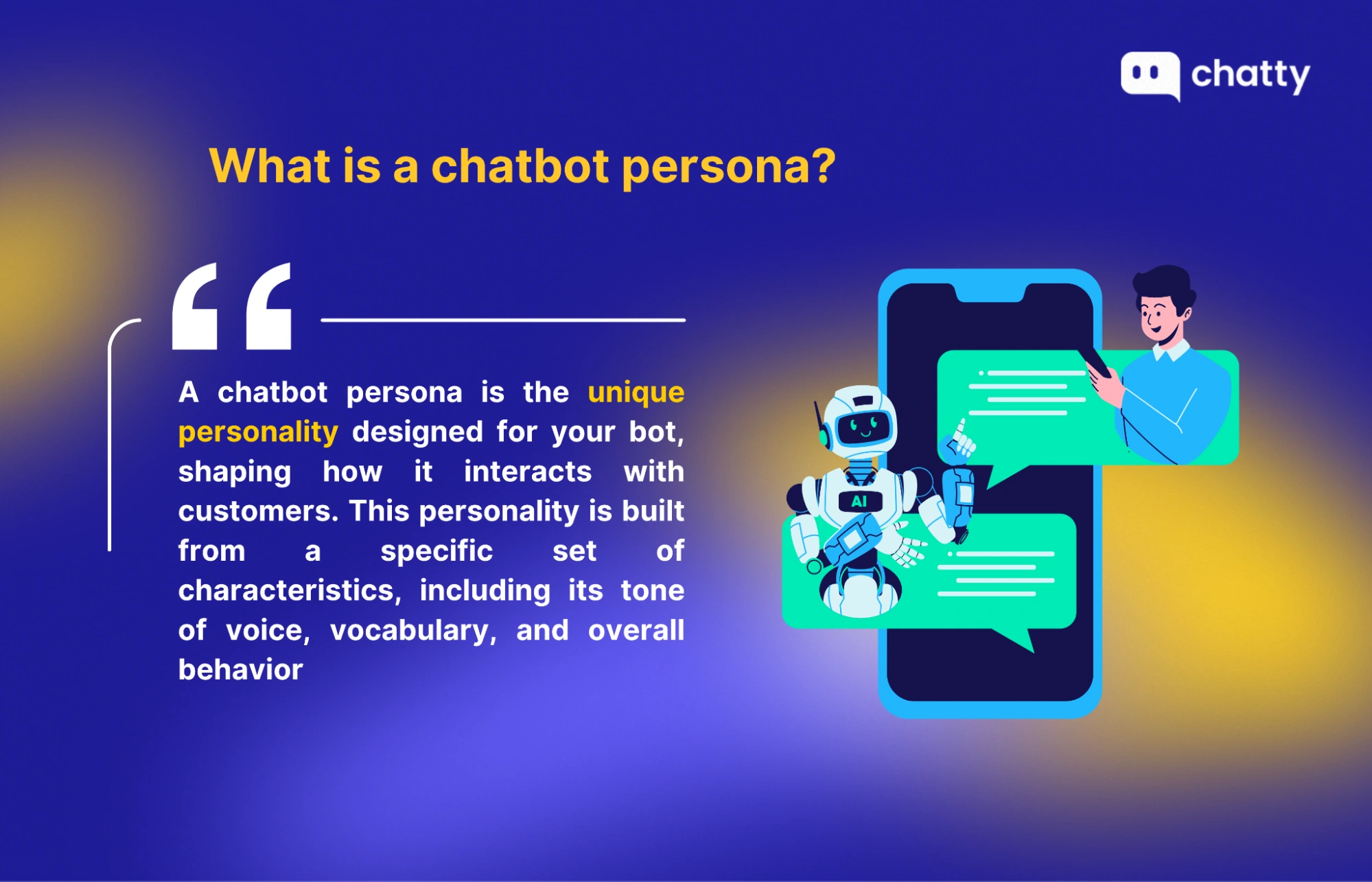 chatty

What is a chatbot persona?

“

A chatbot persona is the unique personality designed for your bot, shaping how it interacts with customers. This personality is built from a specific set of characteristics, including its tone of voice, vocabulary, and overall behavior

AI